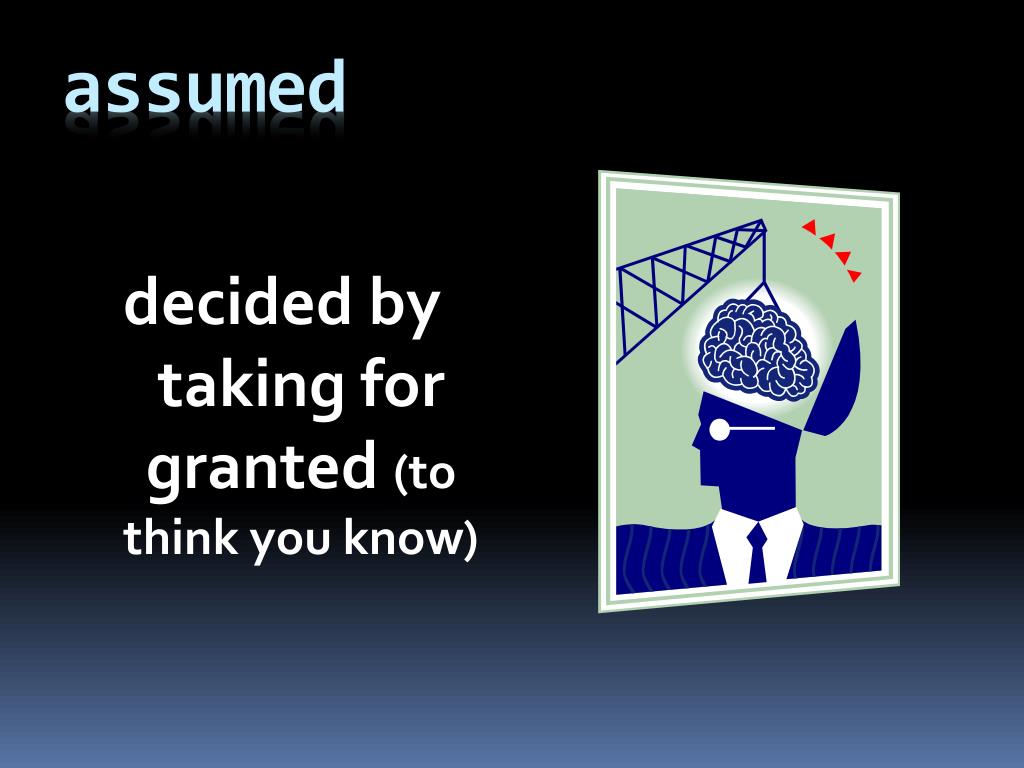 assumed

decided by taking for granted (to think you know)